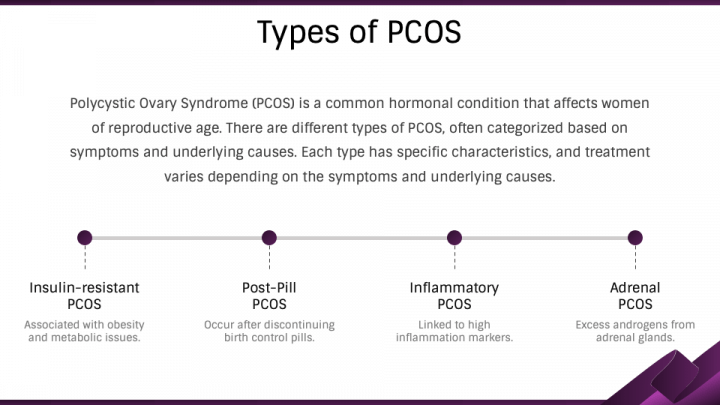 Types of PCOS

Polycystic Ovary Syndrome (PCOS) is a common hormonal condition that affects women of reproductive age. There are different types of PCOS, often categorized based on symptoms and underlying causes. Each type has specific characteristics, and treatment varies depending on the symptoms and underlying causes.

Insulin-resistant PCOS

Associated with obesity and metabolic issues.

Post-Pill PCOS

Occur after discontinuing birth control pills.

Inflammatory PCOS

Linked to high inflammation markers.

Adrenal PCOS

Excess androgens from adrenal glands.